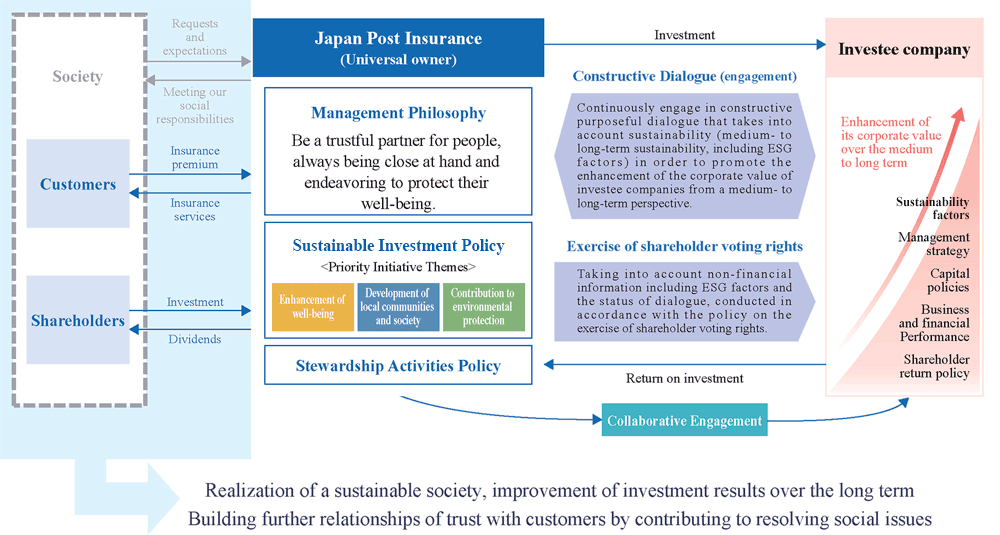 Society

Requests and expectations

Meeting our social responsibilities

Customers

Insurance premium

Insurance services

Shareholders

Investment

Dividends

Japan Post Insurance
(Universal owner)

Management Philosophy

Be a trustful partner for people, always being close at hand and endeavoring to protect their well-being.

Sustainable Investment Policy
<Priority Initiative Themes>

Enhancement of well-being

Development of local communities and society

Contribution to environmental protection

Stewardship Activities Policy

Investment

Constructive Dialogue (engagement)

Continuously engage in constructive purposeful dialogue that takes into account sustainability (medium- to long-term sustainability, including ESG factors) in order to promote the enhancement of the corporate value of investee companies from a medium- to long-term perspective.

Exercise of shareholder voting rights

Taking into account non-financial information including ESG factors and the status of dialogue, conducted in accordance with the policy on the exercise of shareholder voting rights.

Return on investment

Collaborative Engagement

Investee company

Enhancement of its corporate value over the medium to long term

Sustainability factors

Management strategy

Capital policies

Business and financial Performance

Shareholder return policy

Realization of a sustainable society, improvement of investment results over the long term
Building further relationships of trust with customers by contributing to resolving social issues